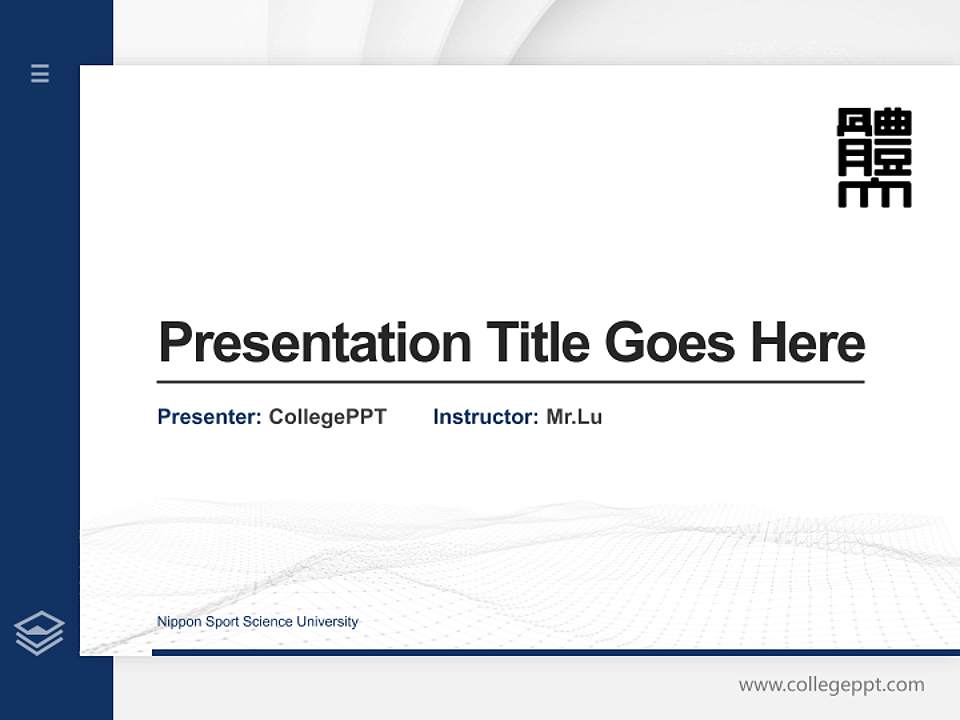 體

Presentation Title Goes Here

Presenter: CollegePPT Instructor: Mr.Lu

Nippon Sport Science University

www.collegeppt.com